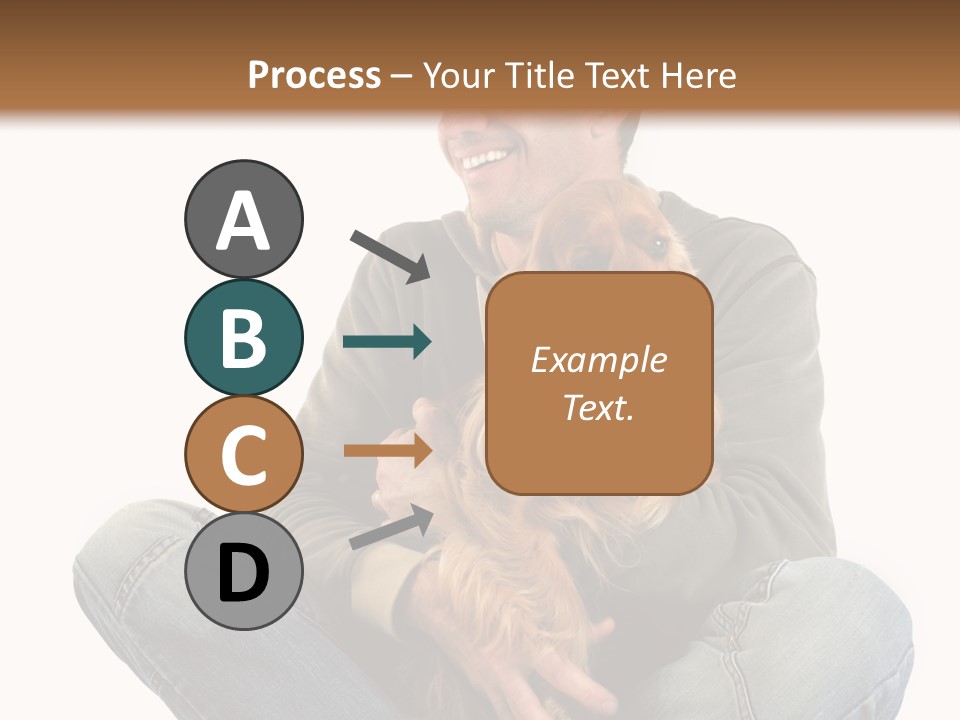 Process – Your Title Text Here

A

B

C

D

Example Text.